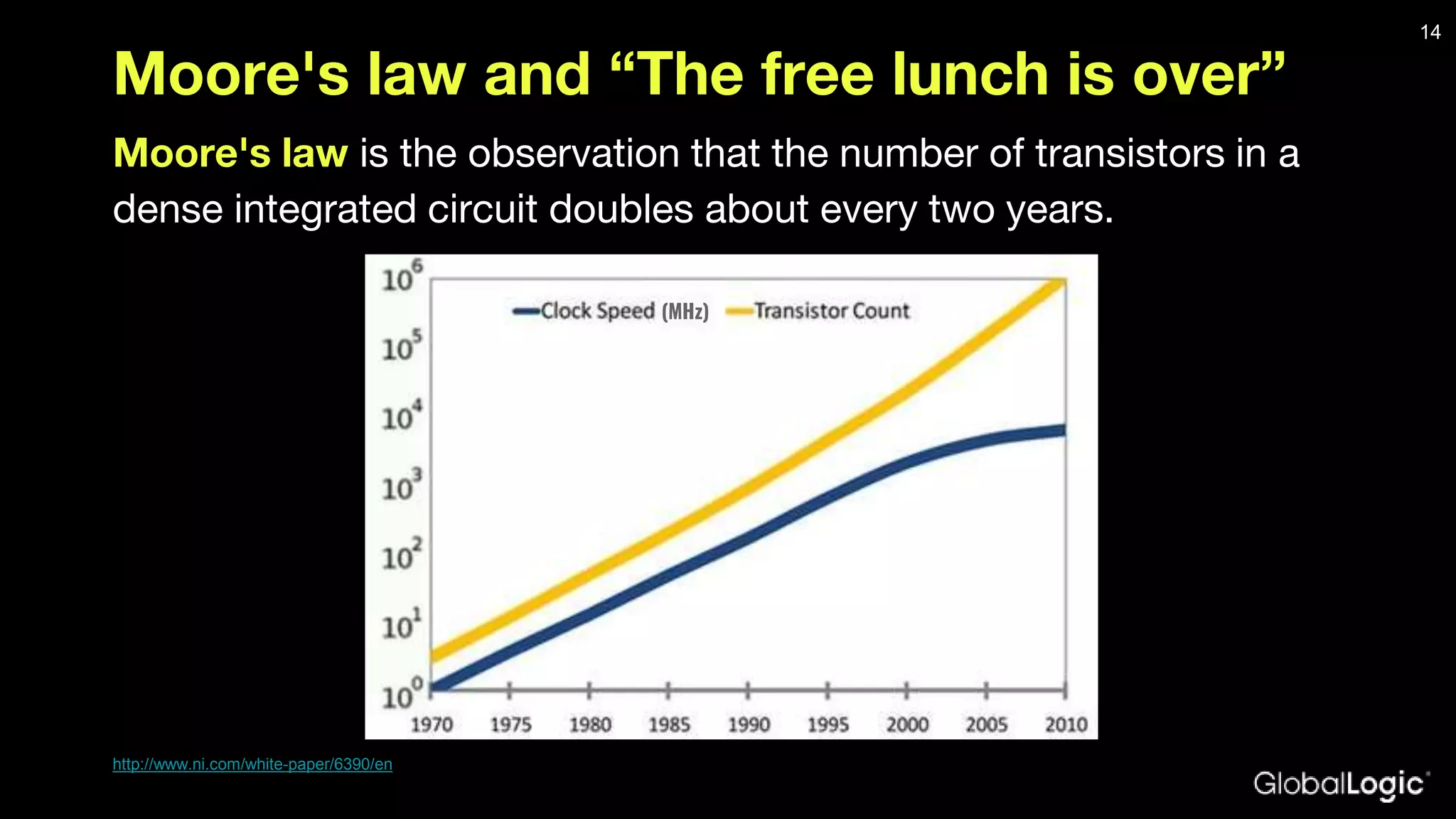 14

Moore's law and “The free lunch is over”

Moore's law is the observation that the number of transistors in a dense integrated circuit doubles about every two years.

$10^6$
$10^5$
$10^4$
$10^3$
$10^2$
$10^1$
$10^0$

Clock Speed (MHz) Transistor Count

1970 1975 1980 1985 1990 1995 2000 2005 2010

http://www.ni.com/white-paper/6390/en

GlobalLogic